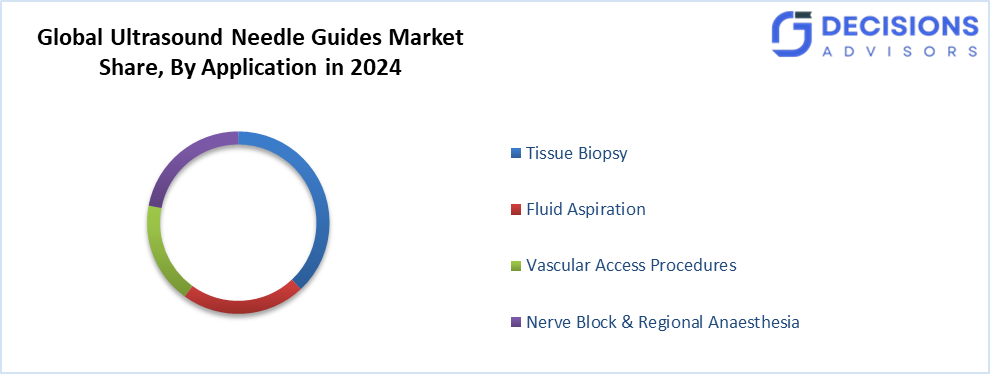 Global Ultrasound Needle Guides Market Share, By Application in 2024

DECISIONS
ADVISORS

Tissue Biopsy

Fluid Aspiration

Vascular Access Procedures

Nerve Block & Regional Anaesthesia